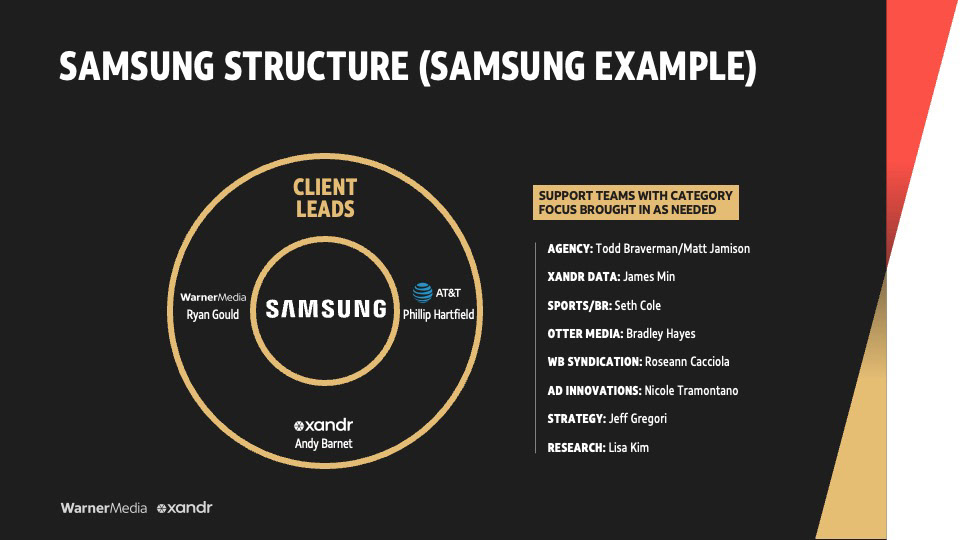 SAMSUNG STRUCTURE (SAMSUNG EXAMPLE)

CLIENT LEADS

WarnerMedia
Ryan Gould

SAMSUNG

AT&T
Phillip Hartfield

xandr
Andy Barnet

SUPPORT TEAMS WITH CATEGORY FOCUS BROUGHT IN AS NEEDED

AGENCY: Todd Braverman/Matt Jamison

XANDR DATA: James Min

SPORTS/BR: Seth Cole

OTTER MEDIA: Bradley Hayes

WB SYNDICATION: Roseann Cacciola

AD INNOVATIONS: Nicole Tramontano

STRATEGY: Jeff Gregori

RESEARCH: Lisa Kim

WarnerMedia xandr